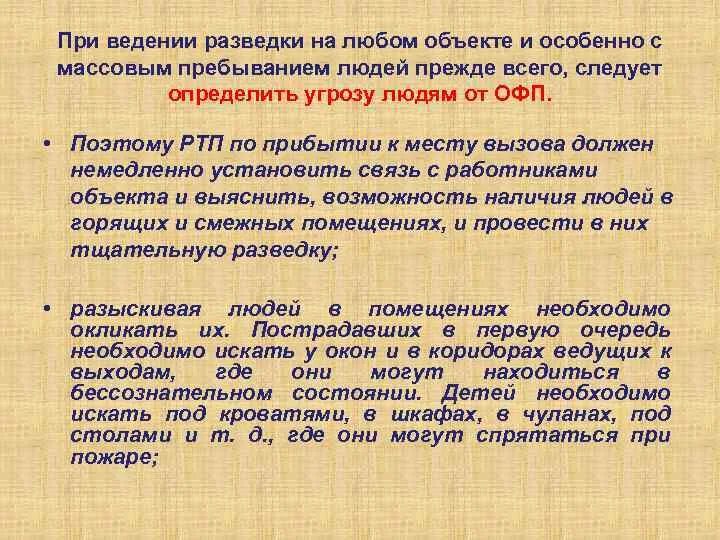 При ведении разведки на любом объекте и особенно с массовым пребыванием людей прежде всего, следует определить угрозу людям от ОФП.

• Поэтому РТП по прибытии к месту вызова должен немедленно установить связь с работниками объекта и выяснить, возможность наличия людей в горящих и смежных помещениях, и провести в них тщательную разведку;

• разыскивая людей в помещениях необходимо окликать их. Пострадавших в первую очередь необходимо искать у окон и в коридорах ведущих к выходам, где они могут находиться в бессознательном состоянии. Детей необходимо искать под кроватями, в шкафах, в чуланах, под столами и т. д., где они могут спрятаться при пожаре;